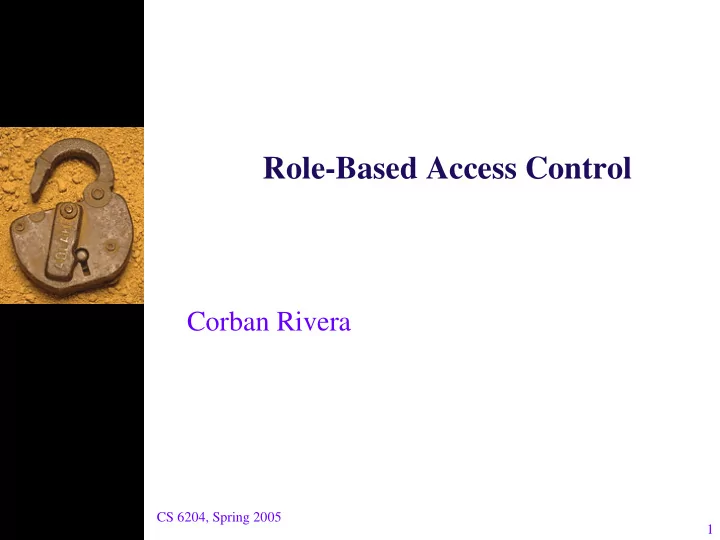 Role-Based Access Control

Corban Rivera

CS 6204, Spring 2005

1